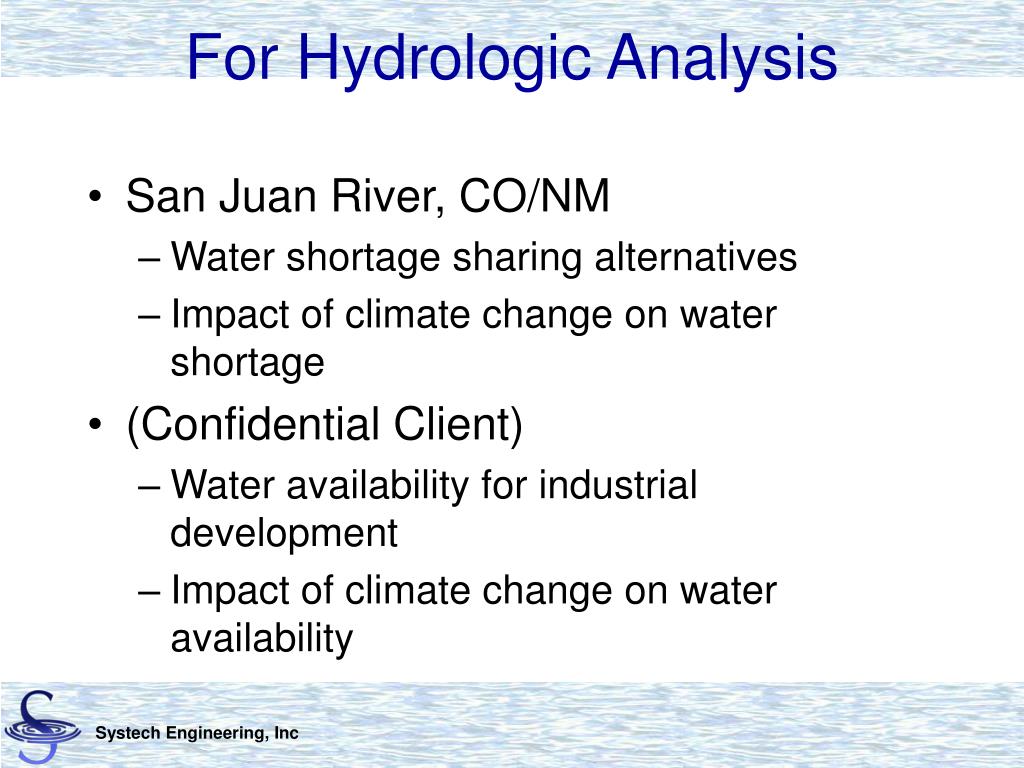 For Hydrologic Analysis

• San Juan River, CO/NM
– Water shortage sharing alternatives
– Impact of climate change on water shortage
• (Confidential Client)
– Water availability for industrial development
– Impact of climate change on water availability

Systech Engineering, Inc